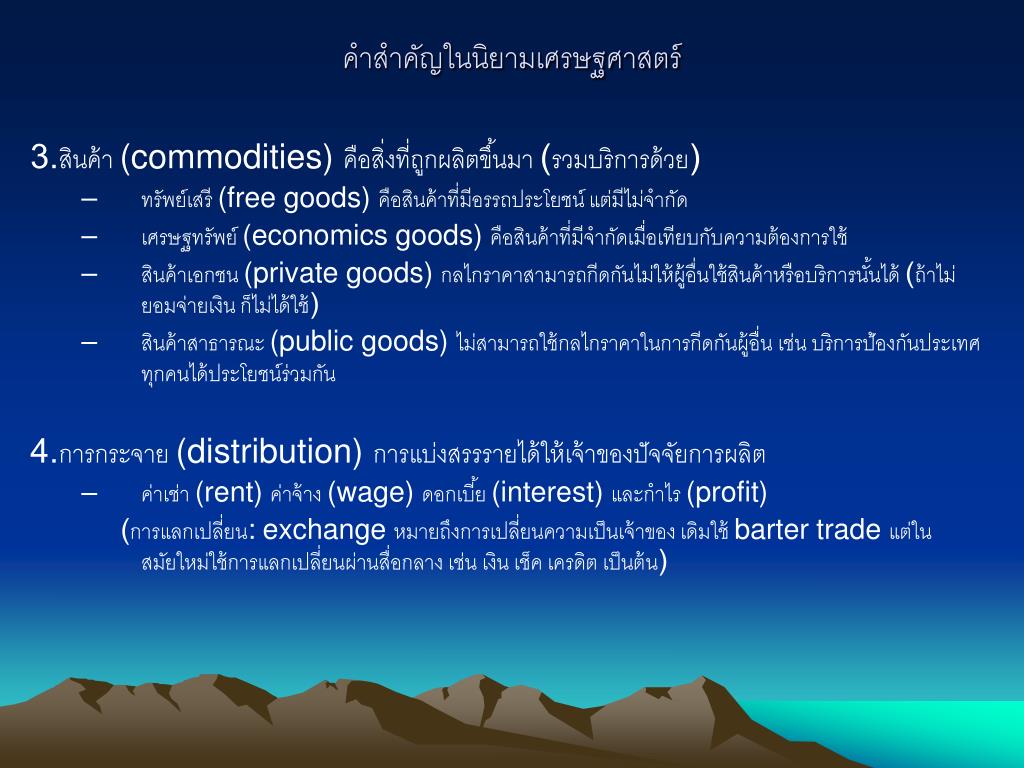 คำสำคัญในนิยามเศรษฐศาสตร์

3.สินค้า (commodities) คือสิ่งที่ถูกผลิตขึ้นมา (รวมบริการด้วย)

– ทรัพย์เสรี (free goods) คือสินค้าที่มีอรรถประโยชน์ แต่มีไม่จำกัด

– เศรษฐทรัพย์ (economics goods) คือสินค้าที่มีจำกัดเมื่อเทียบกับความต้องการใช้

– สินค้าเอกชน (private goods) กลไกราคาสามารถกีดกันไม่ให้ผู้อื่นใช้สินค้าหรือบริการนั้นได้ (ถ้าไม่ยอมจ่ายเงิน ก็ไม่ได้ใช้)

– สินค้าสาธารณะ (public goods) ไม่สามารถใช้กลไกราคาในการกีดกันผู้อื่น เช่น บริการป้องกันประเทศ ทุกคนได้ประโยชน์ร่วมกัน

4.การกระจาย (distribution) การแบ่งสรรรายได้ให้เจ้าของปัจจัยการผลิต

– ค่าเช่า (rent) ค่าจ้าง (wage) ดอกเบี้ย (interest) และกำไร (profit)

(การแลกเปลี่ยน: exchange หมายถึงการเปลี่ยนความเป็นเจ้าของ เดิมใช้ barter trade แต่ในสมัยใหม่ใช้การแลกเปลี่ยนผ่านสื่อกลาง เช่น เงิน เช็ค เครดิต เป็นต้น)